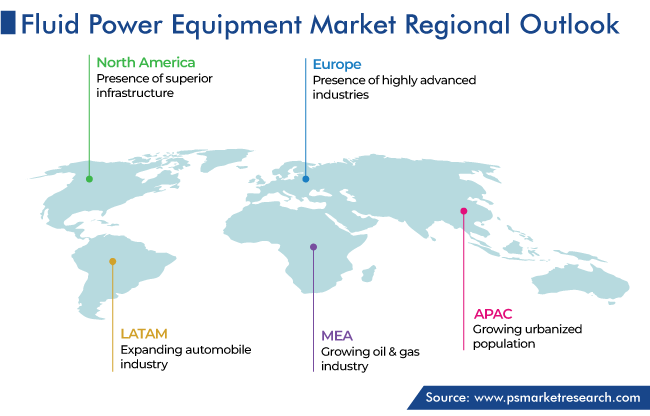 Fluid Power Equipment Market Regional Outlook

North America
Presence of superior infrastructure

Europe
Presence of highly advanced industries

LATAM
Expanding automobile industry

MEA
Growing oil & gas industry

APAC
Growing urbanized population

Source: www.psmarketresearch.com